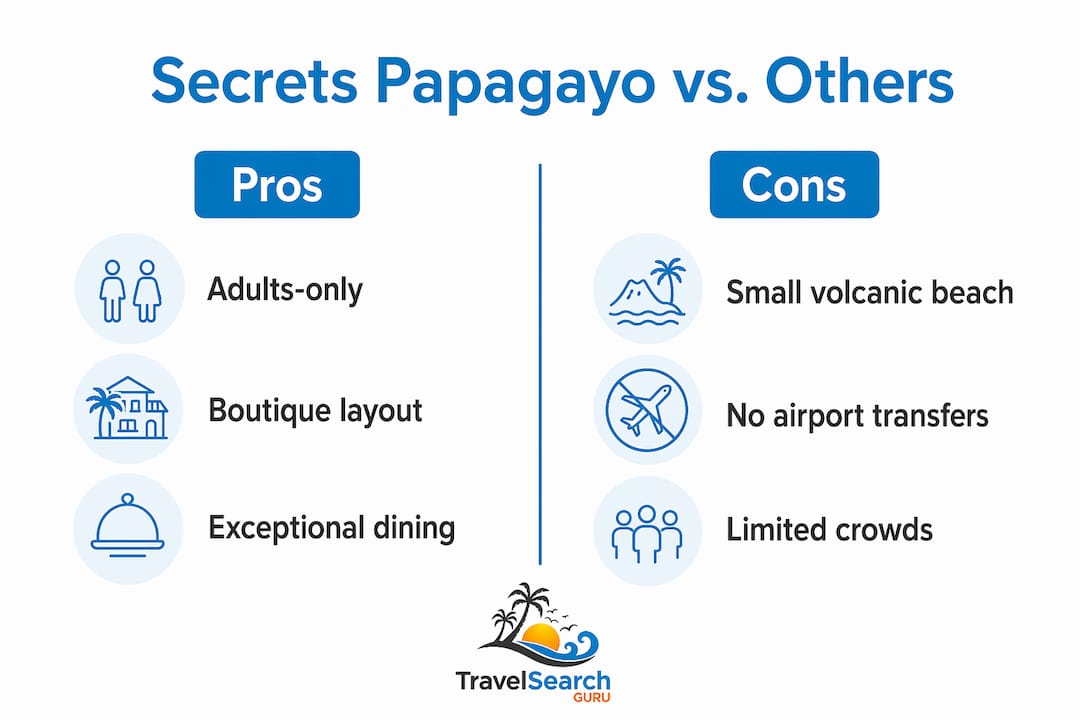 Secrets Papagayo vs. Others

Pros

Adults-only

Boutique layout

Exceptional dining

Cons

Small volcanic beach

No airport transfers

Limited crowds

TravelSearch GURU